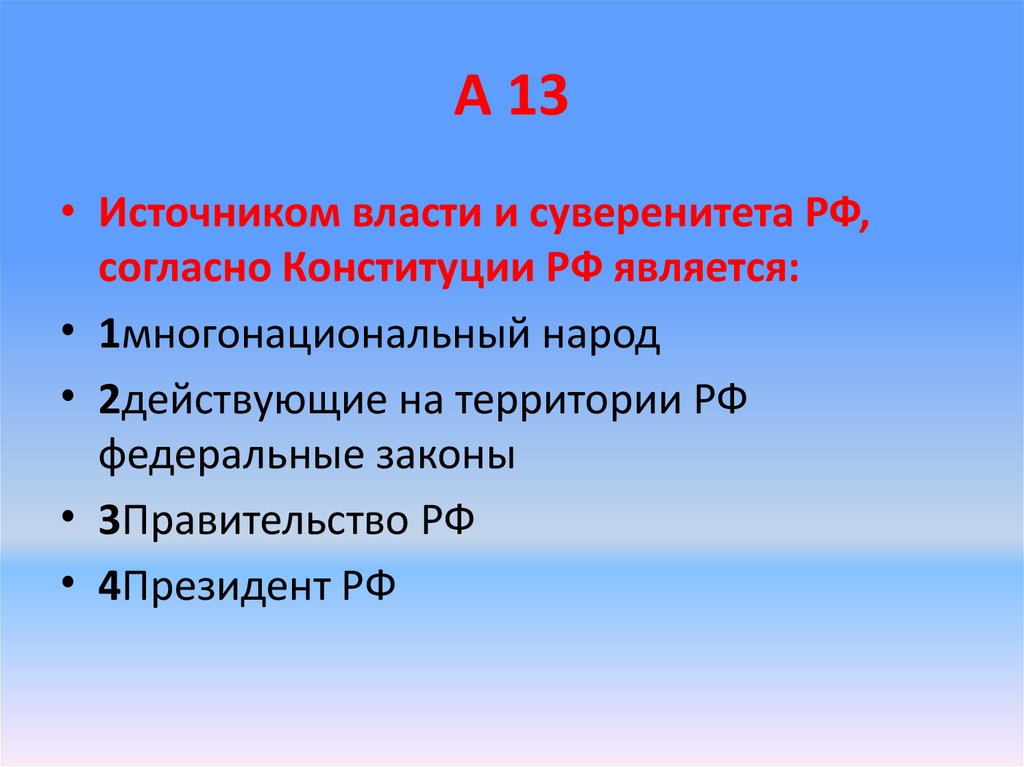 А 13

• Источником власти и суверенитета РФ, согласно Конституции РФ является:
• 1многонациональный народ
• 2действующие на территории РФ федеральные законы
• 3Правительство РФ
• 4Президент РФ